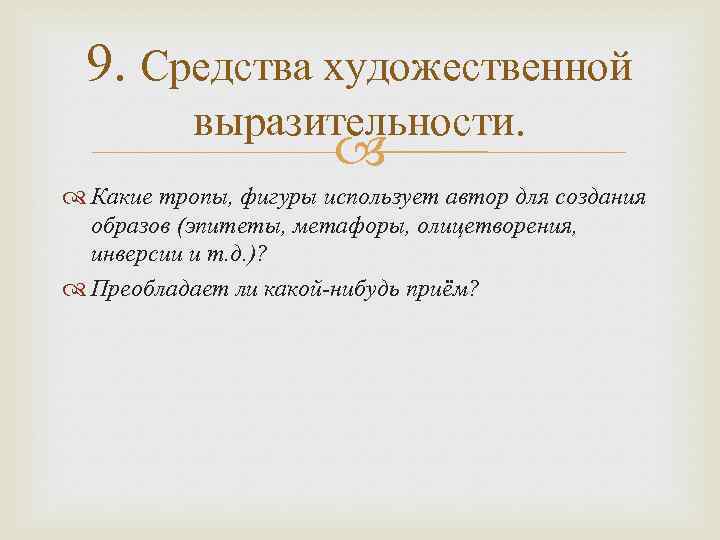 9. Средства художественной выразительности.

Какие тропы, фигуры использует автор для создания образов (эпитеты, метафоры, олицетворения, инверсии и т.д.)?

Преобладает ли какой-нибудь приём?